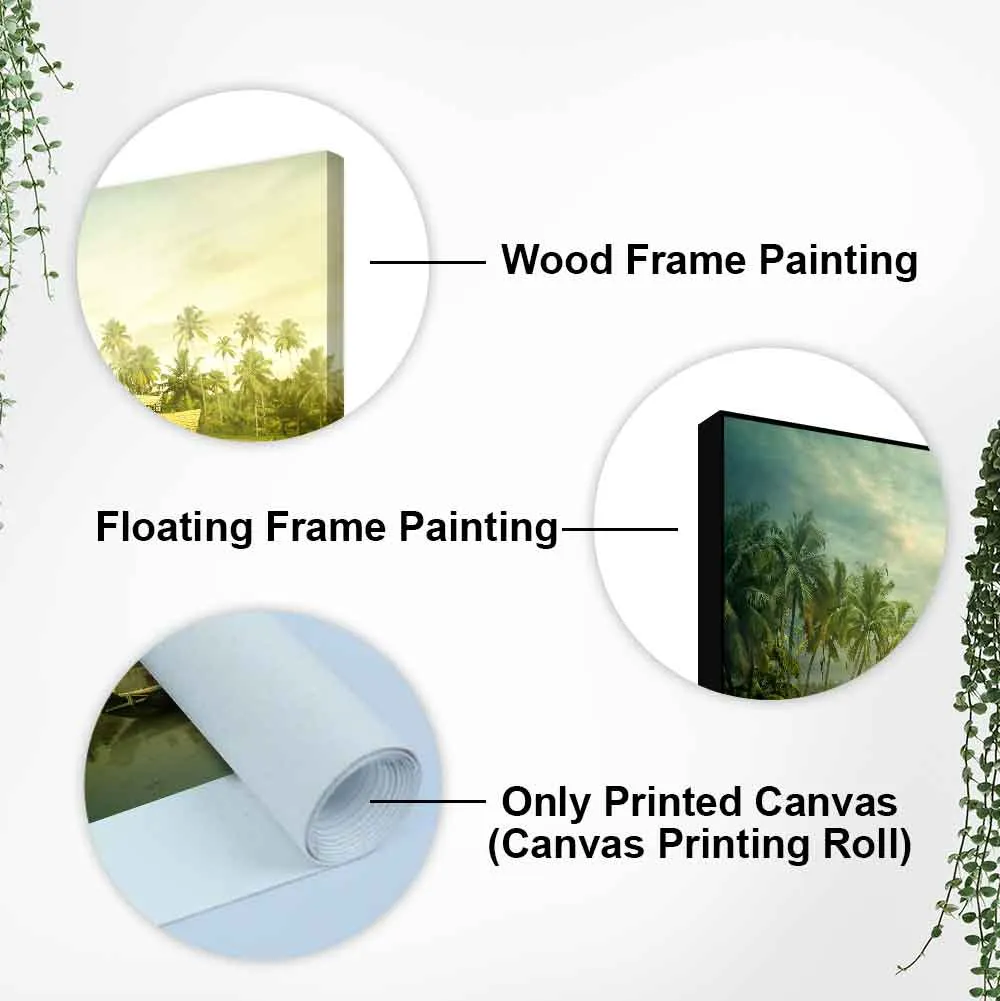 Wood Frame Painting

Floating Frame Painting

Only Printed Canvas
(Canvas Printing Roll)